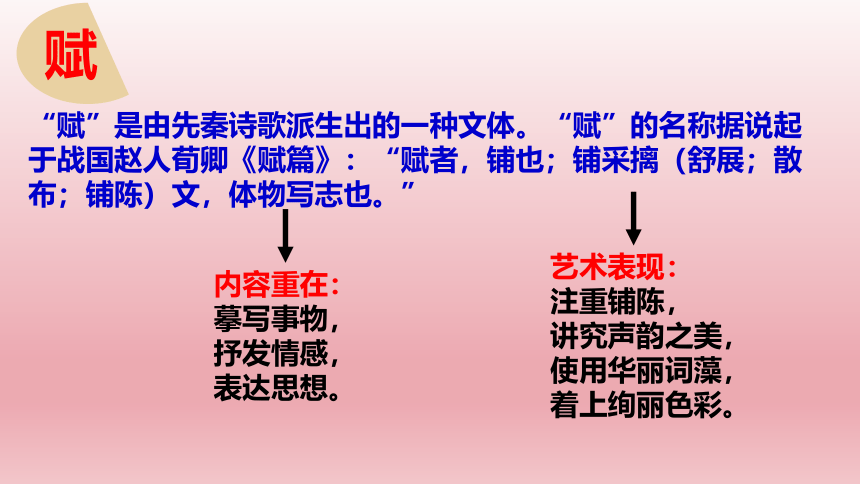 赋

“赋”是由先秦诗歌派生出的一种文体。“赋”的名称据说起于战国赵人荀卿《赋篇》：“赋者，铺也；铺采摛（舒展；散布；铺陈）文，体物写志也。”

内容重在：
摹写事物，
抒发情感，
表达思想。

艺术表现：
注重铺陈，
讲究声韵之美，
使用华丽词藻，
着上绚丽色彩。